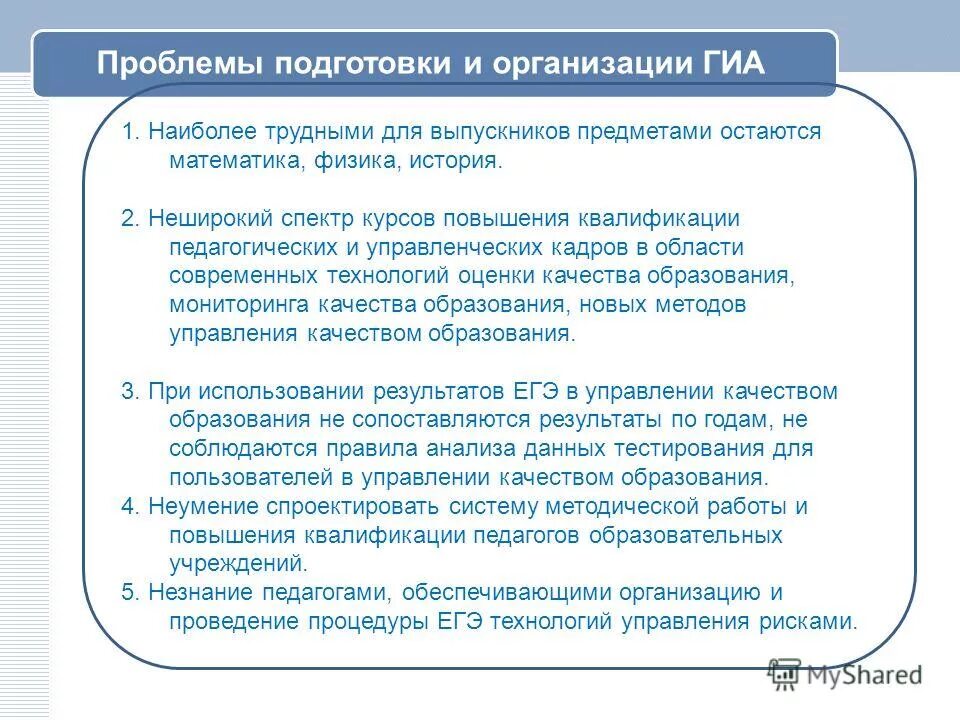 Проблемы подготовки и организации ГИА

1. Наиболее трудными для выпускников предметами остаются математика, физика, история.

2. Неширокий спектр курсов повышения квалификации педагогических и управленческих кадров в области современных технологий оценки качества образования, мониторинга качества образования, новых методов управления качеством образования.

3. При использовании результатов ЕГЭ в управлении качеством образования не сопоставляются результаты по годам, не соблюдаются правила анализа данных тестирования для пользователей в управлении качеством образования.
4. Неумение спроектировать систему методической работы и повышения квалификации педагогов образовательных учреждений.
5. Незнание педагогами, обеспечивающими организацию и проведение процедуры ЕГЭ технологий управления рисками.

MyShared